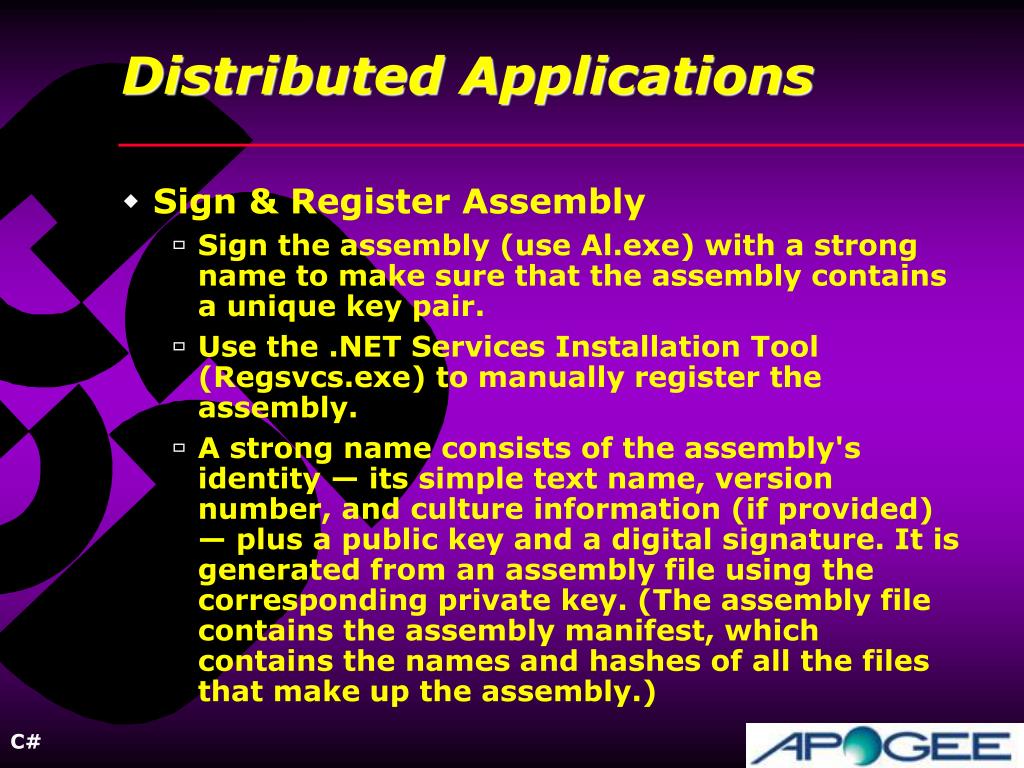 Distributed Applications

Sign & Register Assembly

Sign the assembly (use Al.exe) with a strong name to make sure that the assembly contains a unique key pair.

Use the .NET Services Installation Tool (Regsvcs.exe) to manually register the assembly.

A strong name consists of the assembly's identity — its simple text name, version number, and culture information (if provided) — plus a public key and a digital signature. It is generated from an assembly file using the corresponding private key. (The assembly file contains the assembly manifest, which contains the names and hashes of all the files that make up the assembly.)

C#

APOGEE